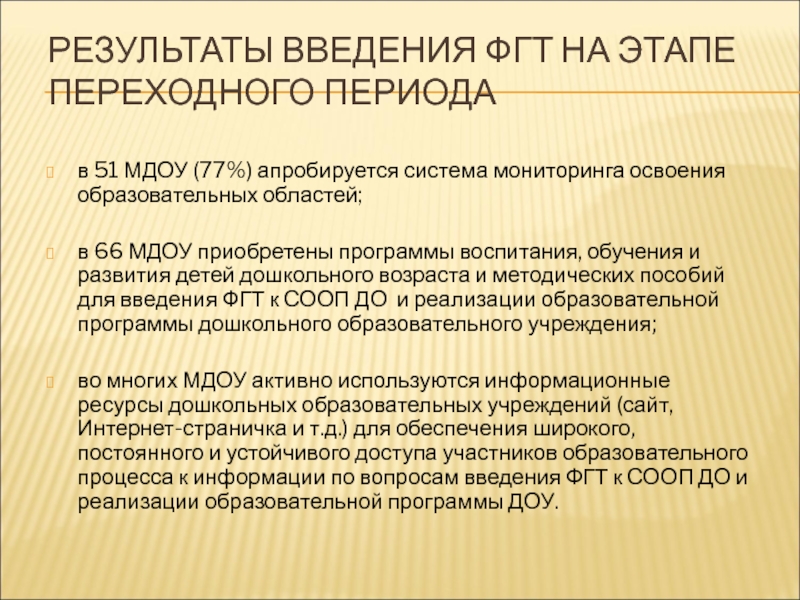 РЕЗУЛЬТАТЫ ВВЕДЕНИЯ ФГТ НА ЭТАПЕ ПЕРЕХОДНОГО ПЕРИОДА

в 51 МДОУ (77%) апробируется система мониторинга освоения образовательных областей;

в 66 МДОУ приобретены программы воспитания, обучения и развития детей дошкольного возраста и методических пособий для введения ФГТ к СООП ДО и реализации образовательной программы дошкольного образовательного учреждения;

во многих МДОУ активно используются информационные ресурсы дошкольных образовательных учреждений (сайт, Интернет-страничка и т.д.) для обеспечения широкого, постоянного и устойчивого доступа участников образовательного процесса к информации по вопросам введения ФГТ к СООП ДО и реализации образовательной программы ДОУ.